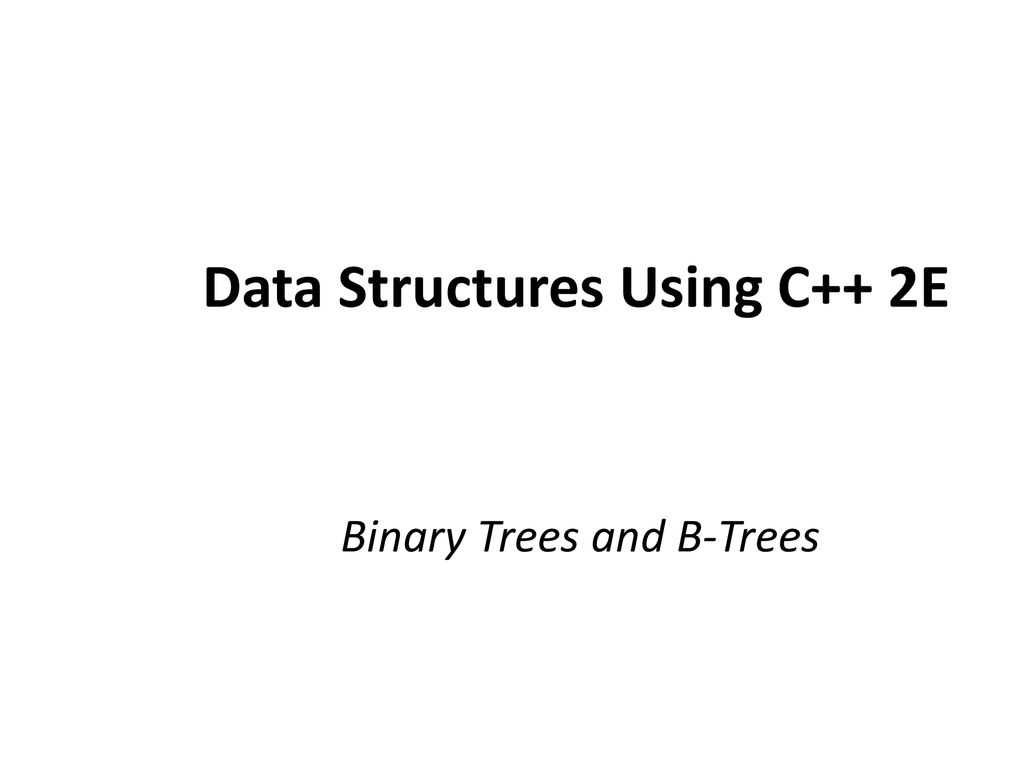 Data Structures Using C++ 2E

Binary Trees and B-Trees